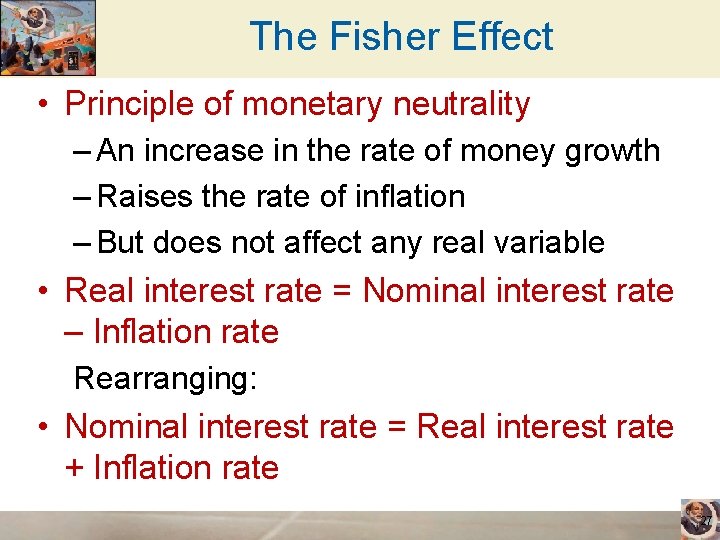 The Fisher Effect

• Principle of monetary neutrality
– An increase in the rate of money growth
– Raises the rate of inflation
– But does not affect any real variable

• Real interest rate = Nominal interest rate – Inflation rate

Rearranging:

• Nominal interest rate = Real interest rate + Inflation rate

27